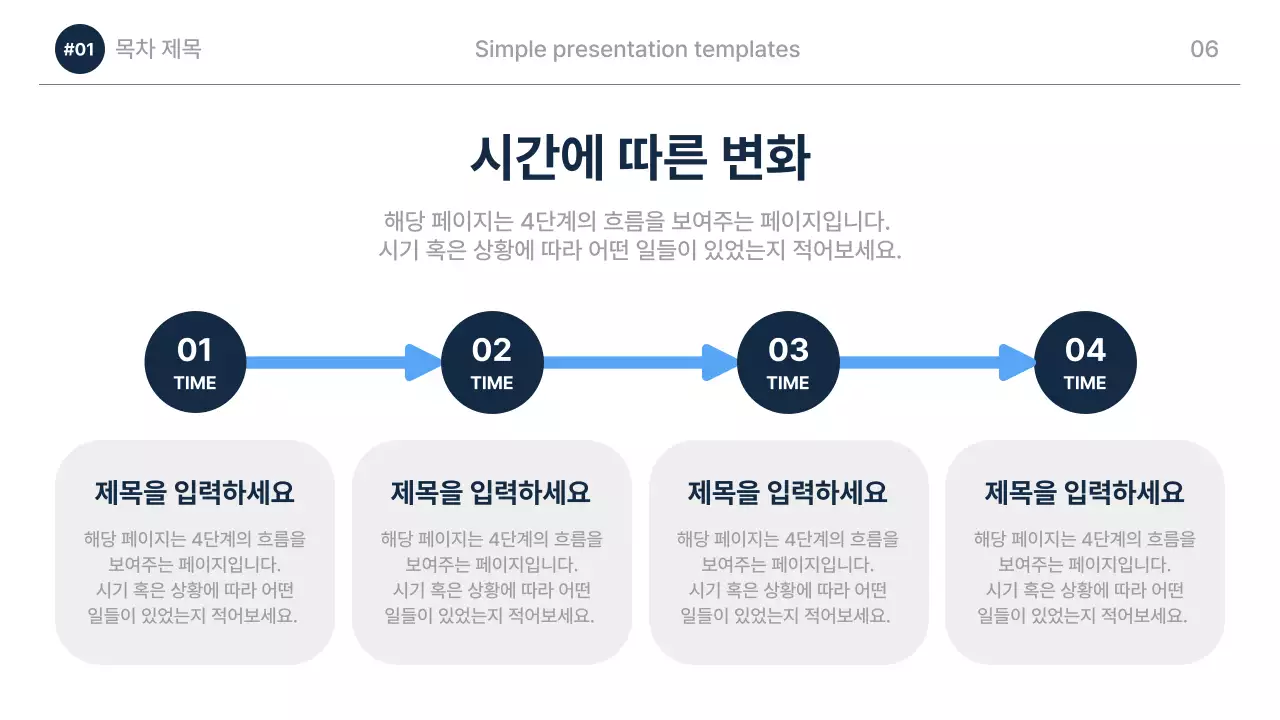 #01 목차 제목

Simple presentation templates

06

시간에 따른 변화

해당 페이지는 4단계의 흐름을 보여주는 페이지입니다.
시기 혹은 상황에 따라 어떤 일들이 있었는지 적어보세요.

01
TIME

02
TIME

03
TIME

04
TIME

제목을 입력하세요

해당 페이지는 4단계의 흐름을 보여주는 페이지입니다. 시기 혹은 상황에 따라 어떤 일들이 있었는지 적어보세요.

제목을 입력하세요

해당 페이지는 4단계의 흐름을 보여주는 페이지입니다. 시기 혹은 상황에 따라 어떤 일들이 있었는지 적어보세요.

제목을 입력하세요

해당 페이지는 4단계의 흐름을 보여주는 페이지입니다. 시기 혹은 상황에 따라 어떤 일들이 있었는지 적어보세요.

제목을 입력하세요

해당 페이지는 4단계의 흐름을 보여주는 페이지입니다. 시기 혹은 상황에 따라 어떤 일들이 있었는지 적어보세요.